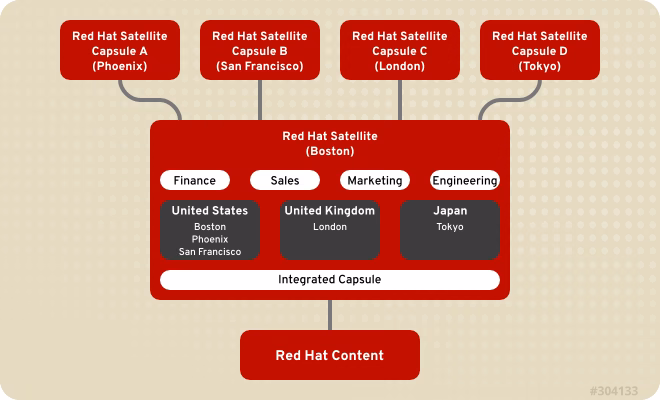 Red Hat Satellite Capsule A (Phoenix)

Red Hat Satellite Capsule B (San Francisco)

Red Hat Satellite Capsule C (London)

Red Hat Satellite Capsule D (Tokyo)

Red Hat Satellite (Boston)

Finance

Sales

Marketing

Engineering

United States
Boston
Phoenix
San Francisco

United Kingdom
London

Japan
Tokyo

Integrated Capsule

Red Hat Content

#304133